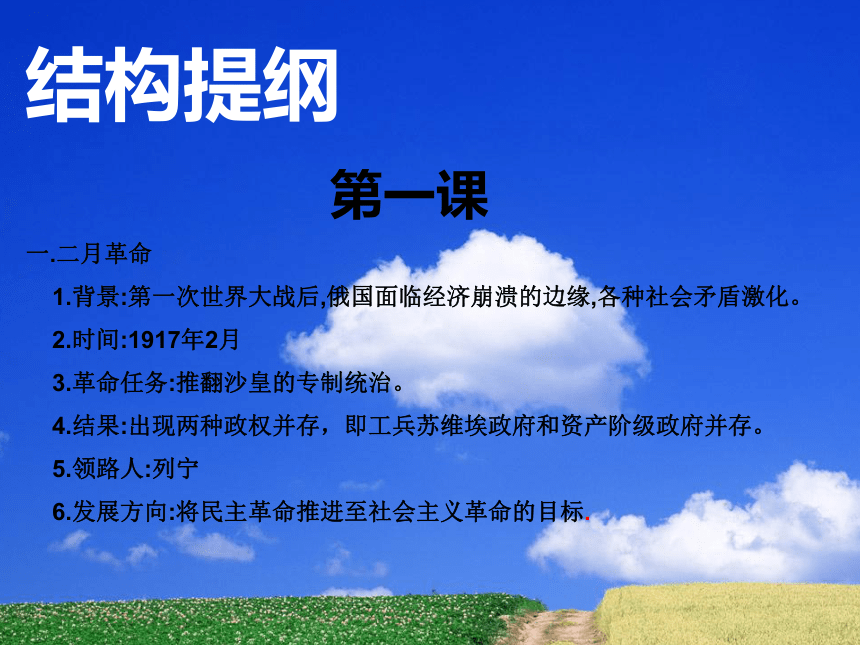 结构提纲

第一课

一.二月革命

1.背景:第一次世界大战后,俄国面临经济崩溃的边缘,各种社会矛盾激化。

2.时间:1917年2月

3.革命任务:推翻沙皇的专制统治。

4.结果:出现两种政权并存，即工兵苏维埃政府和资产阶级政府并存。

5.领路人:列宁

6.发展方向:将民主革命推进至社会主义革命的目标.